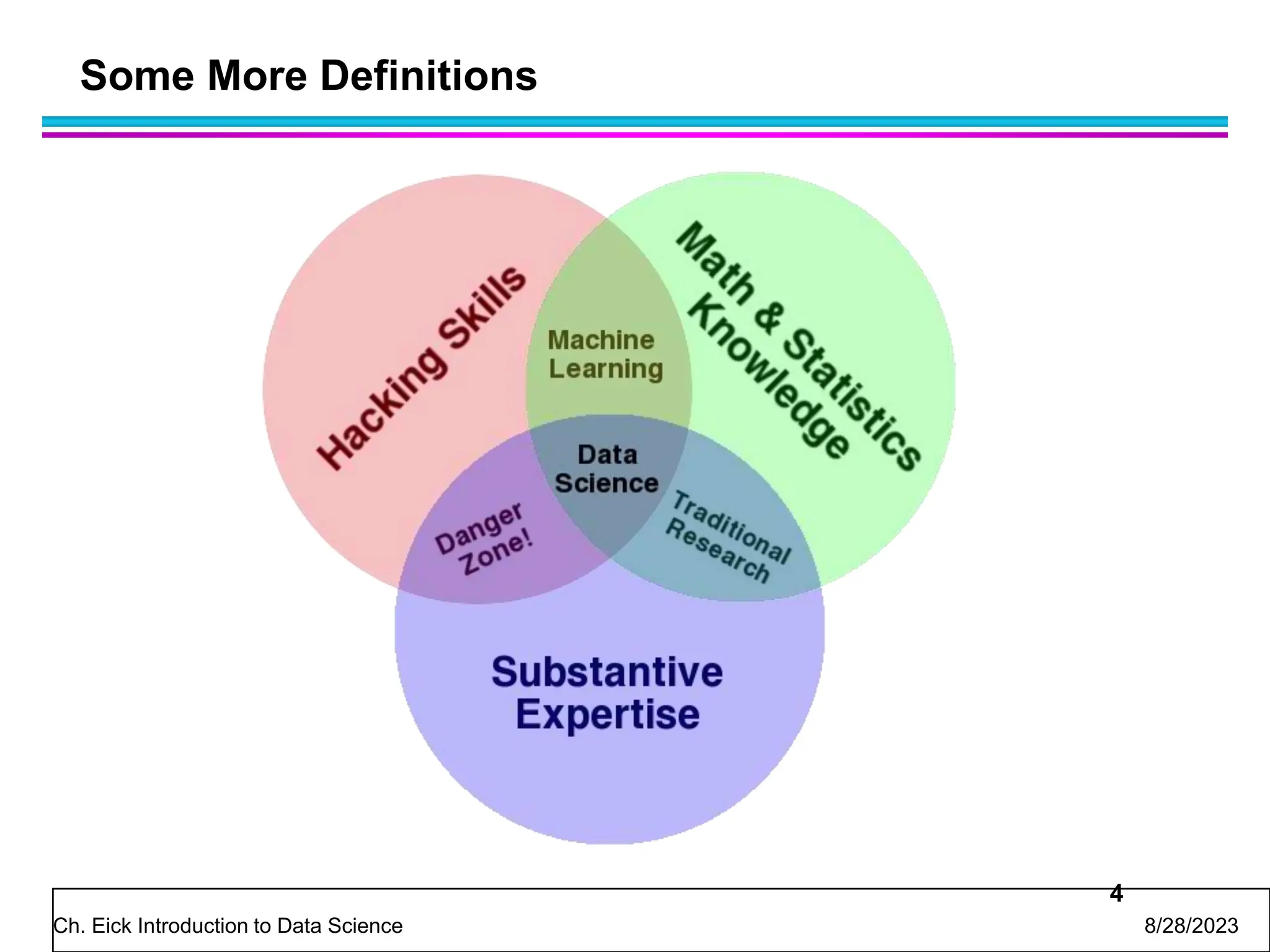 Some More Definitions

Hacking Skills

Math & Statistics Knowledge

Machine Learning

Data Science

Danger Zone!

Traditional Research

Substantive Expertise

4

Ch. Eick Introduction to Data Science

8/28/2023